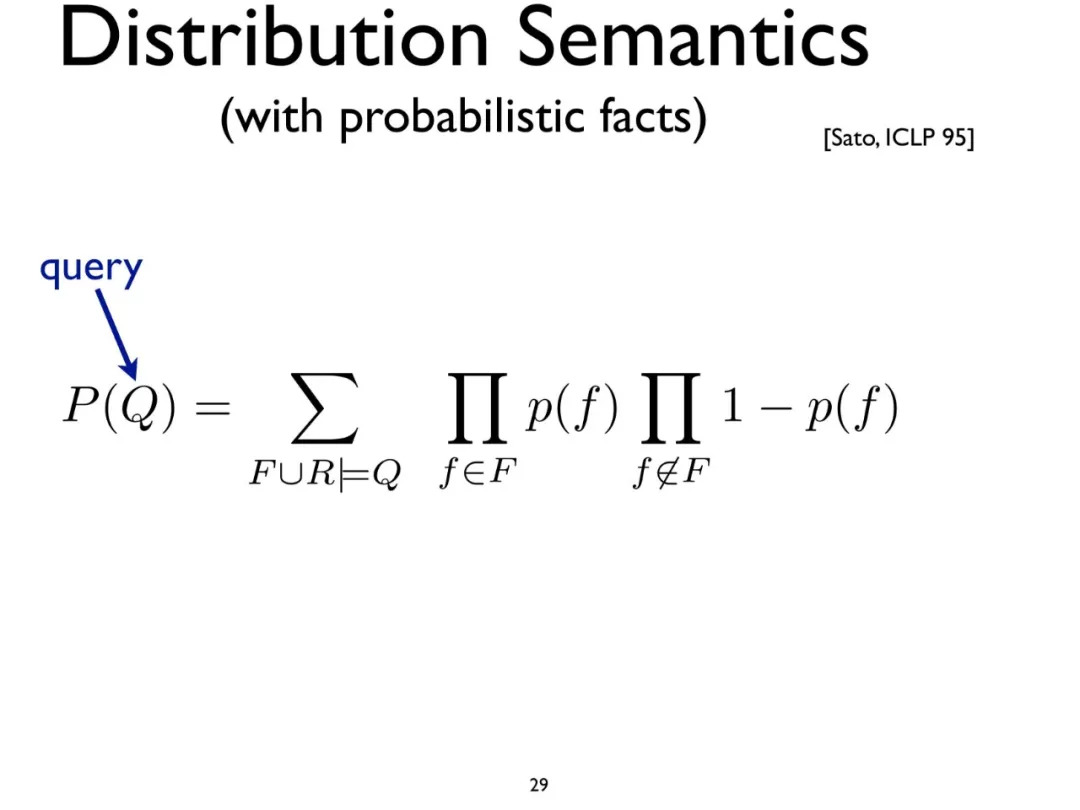 Distribution Semantics

(with probabilistic facts)

[Sato, ICLP 95]

query

$P(Q) = \sum_{F \cup R \models Q} \prod_{f \in F} p(f) \prod_{f \notin F} 1 - p(f)$

29